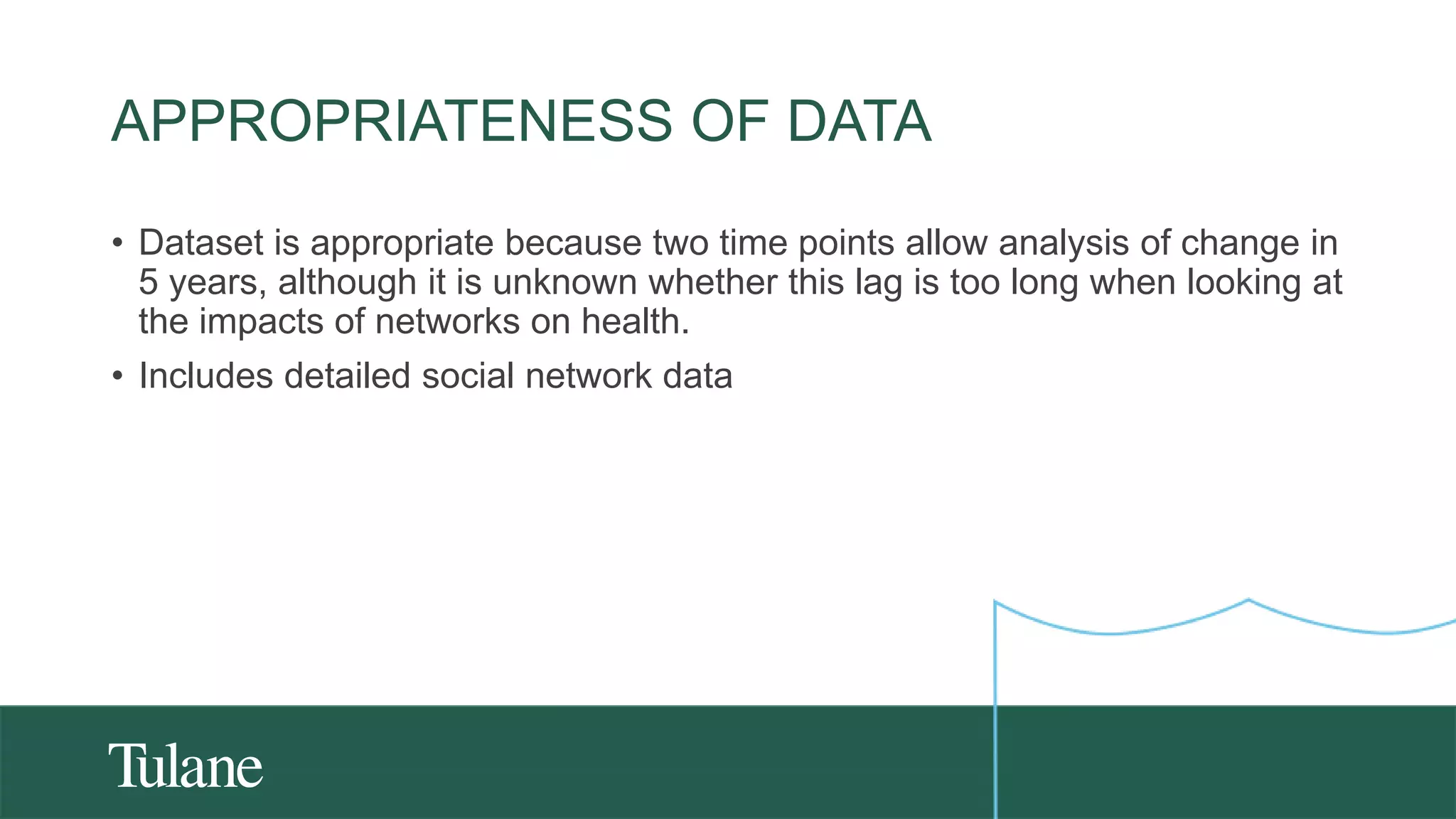 APPROPRIATENESS OF DATA

• Dataset is appropriate because two time points allow analysis of change in 5 years, although it is unknown whether this lag is too long when looking at the impacts of networks on health.

• Includes detailed social network data

Tulane